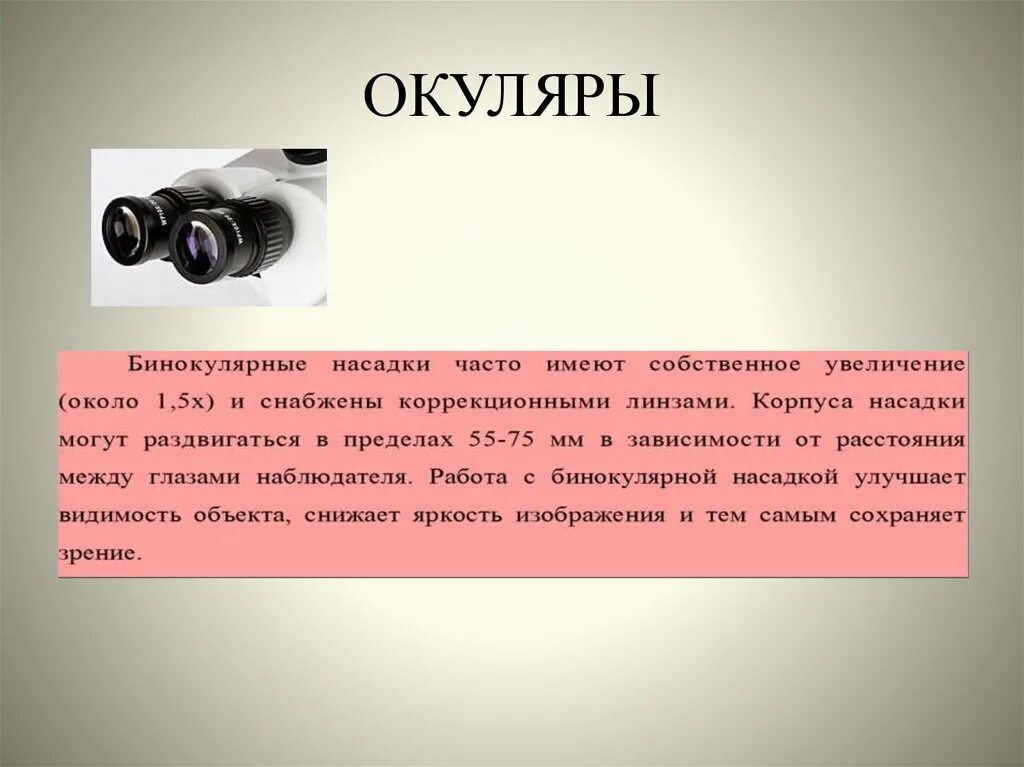 ОКУЛЯРЫ

Бинокулярные насадки часто имеют собственное увеличение (около 1,5х) и снабжены коррекционными линзами. Корпуса насадки могут раздвигаться в пределах 55-75 мм в зависимости от расстояния между глазами наблюдателя. Работа с бинокулярной насадкой улучшает видимость объекта, снижает яркость изображения и тем самым сохраняет зрение.